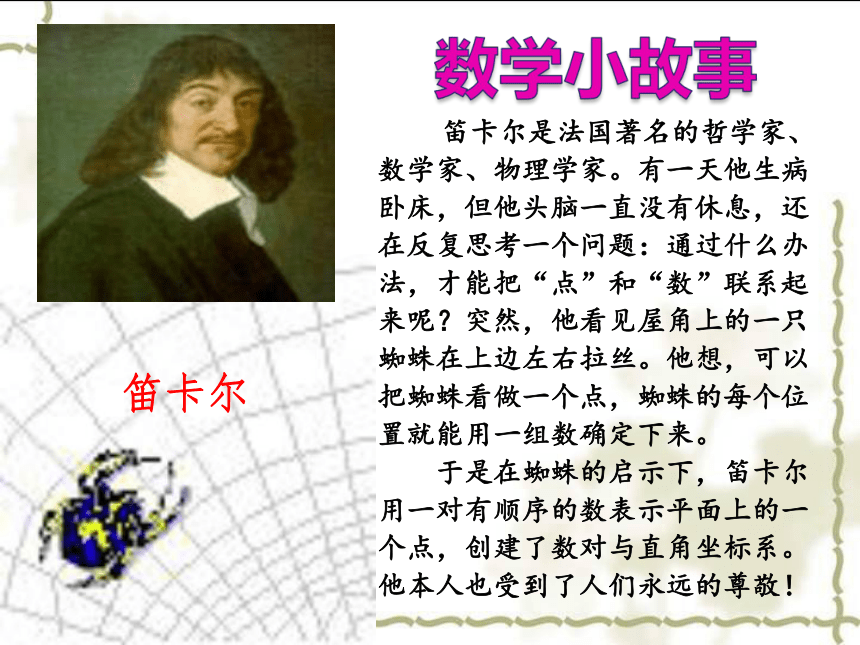 数学小故事

笛卡尔是法国著名的哲学家、数学家、物理学家。有一天他生病卧床，但他头脑一直没有休息，还在反复思考一个问题：通过什么办法，才能把“点”和“数”联系起来呢？突然，他看见屋角上的一只蜘蛛在上边左右拉丝。他想，可以把蜘蛛看做一个点，蜘蛛的每个位置就能用一组数确定下来。

于是在蜘蛛的启示下，笛卡尔用一对有顺序的数表示平面上的一个点，创建了数对与直角坐标系。他本人也受到了人们永远的尊敬！

笛卡尔